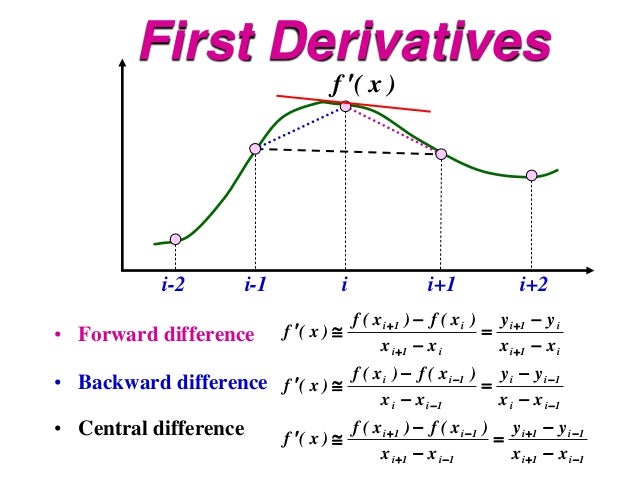 First Derivatives

$f'(x)$

i-2 i-1 i i+1 i+2

• Forward difference $f'(x) \cong \frac{f(x_{i+1}) - f(x_i)}{x_{i+1} - x_i} = \frac{y_{i+1} - y_i}{x_{i+1} - x_i}$

• Backward difference $f'(x) \cong \frac{f(x_i) - f(x_{i-1})}{x_i - x_{i-1}} = \frac{y_i - y_{i-1}}{x_i - x_{i-1}}$

• Central difference $f'(x) \cong \frac{f(x_{i+1}) - f(x_{i-1})}{x_{i+1} - x_{i-1}} = \frac{y_{i+1} - y_{i-1}}{x_{i+1} - x_{i-1}}$